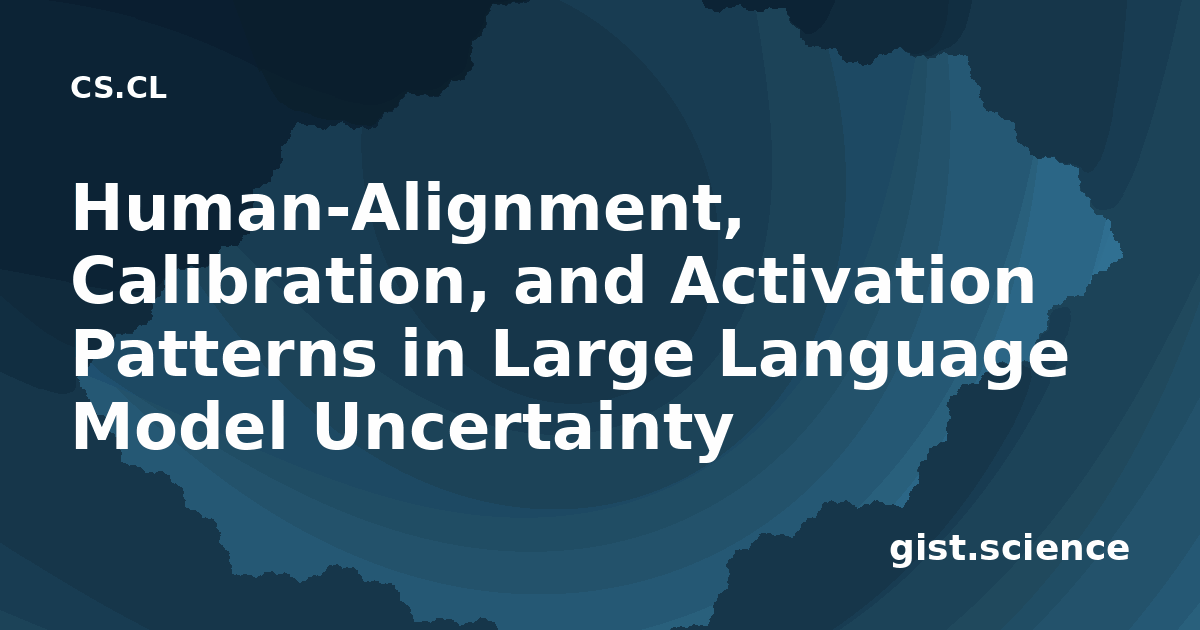 CS.CL

Human-Alignment, Calibration, and Activation Patterns in Large Language Model Uncertainty

gist.science